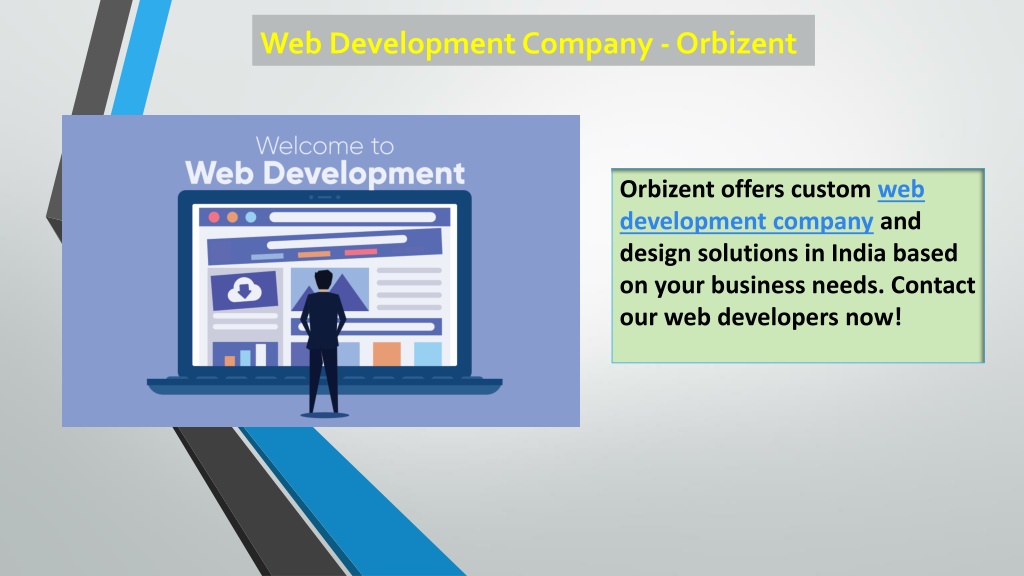 Web Development Company - Orbizent

Welcome to
Web Development

Orbizent offers custom web development company and design solutions in India based on your business needs. Contact our web developers now!